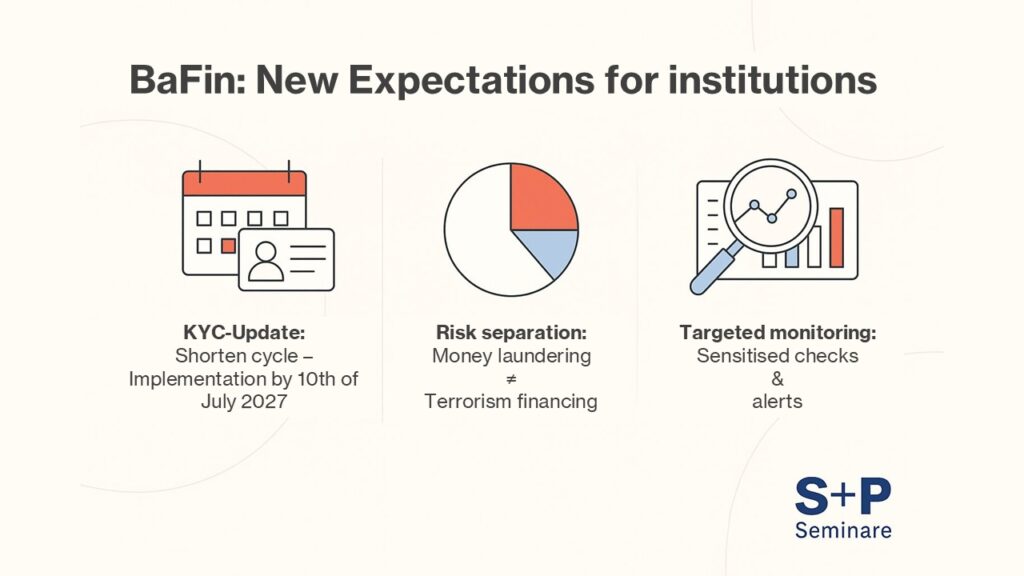 BaFin: New Expectations for institutions

KYC-Update:
Shorten cycle – Implementation by 10th of July 2027

Risk separation:
Money laundering
≠
Terrorism financing

Targeted monitoring:
Sensitised checks
&
alerts

S+P
Seminare